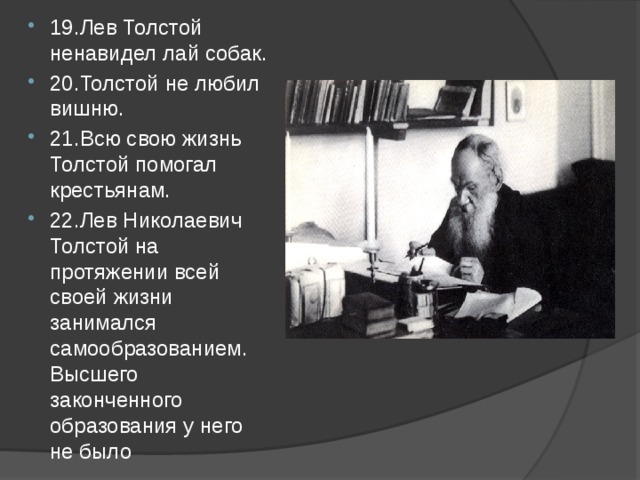 19.Лев Толстой ненавидел лай собак.

20.Толстой не любил вишню.

21.Всю свою жизнь Толстой помогал крестьянам.

22.Лев Николаевич Толстой на протяжении всей своей жизни занимался самообразованием. Высшего законченного образования у него не было